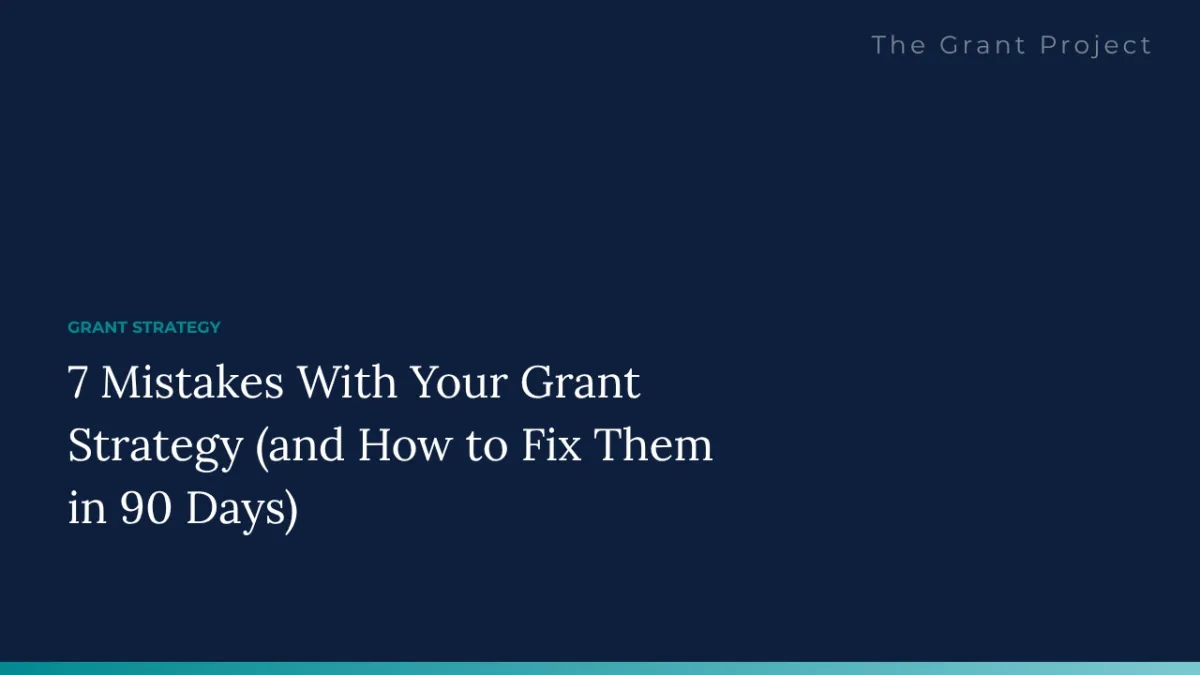 The Grant Project

GRANT STRATEGY

7 Mistakes With Your Grant Strategy (and How to Fix Them in 90 Days)